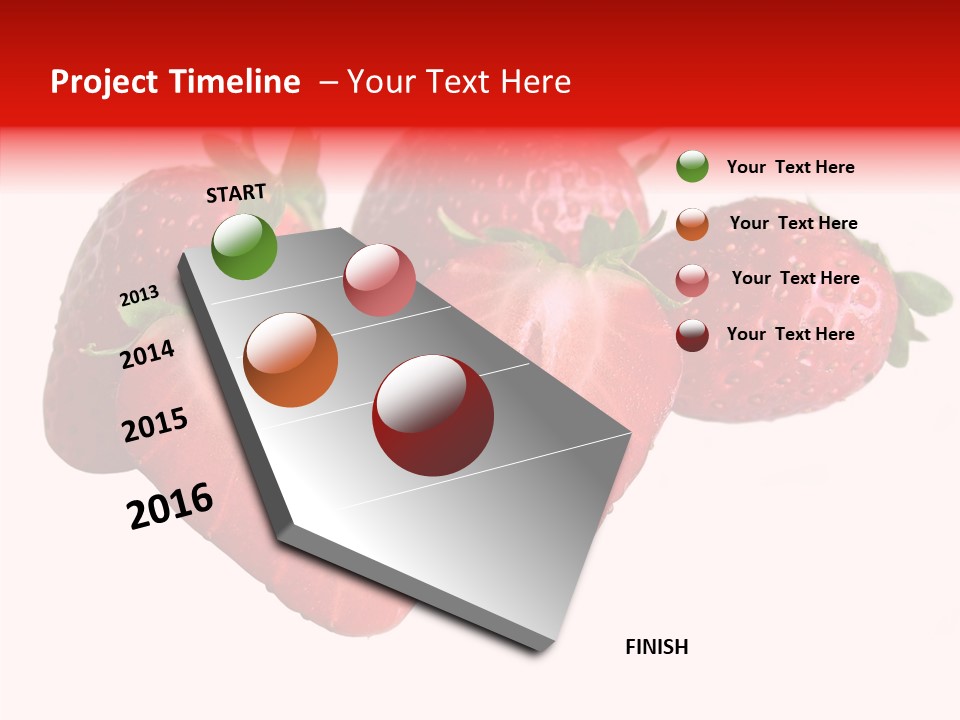 Project Timeline – Your Text Here

START

2013

2014

2015

2016

FINISH

Your Text Here

Your Text Here

Your Text Here

Your Text Here